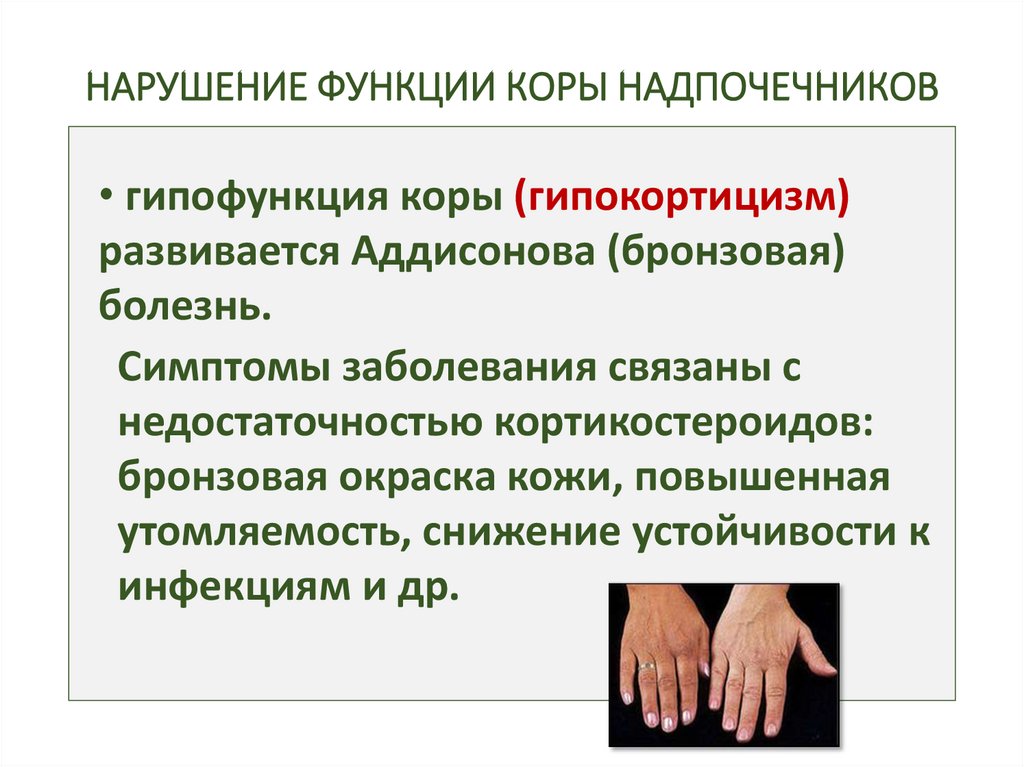 НАРУШЕНИЕ ФУНКЦИИ КОРЫ НАДПОЧЕЧНИКОВ

• гипофункция коры (гипокортицизм) развивается Аддисонова (бронзовая) болезнь.

Симптомы заболевания связаны с недостаточностью кортикостероидов: бронзовая окраска кожи, повышенная утомляемость, снижение устойчивости к инфекциям и др.